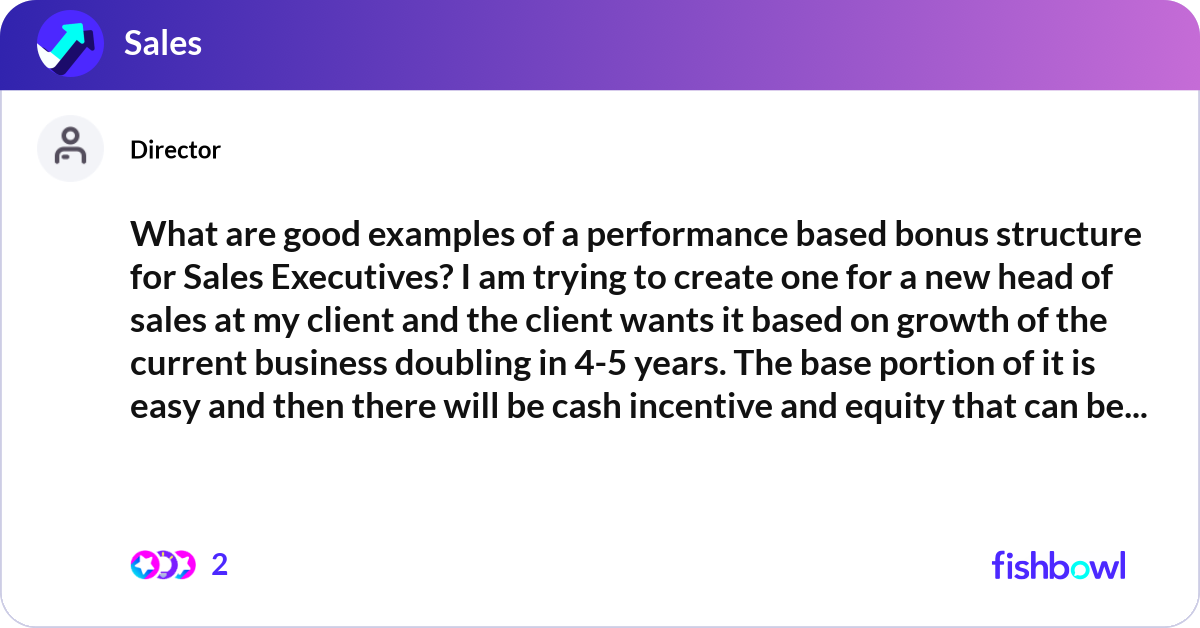 Sales

Director

What are good examples of a performance based bonus structure for Sales Executives? I am trying to create one for a new head of sales at my client and the client wants it based on growth of the current business doubling in 4-5 years. The base portion of it is easy and then there will be cash incentive and equity that can be...

2

fishbowl